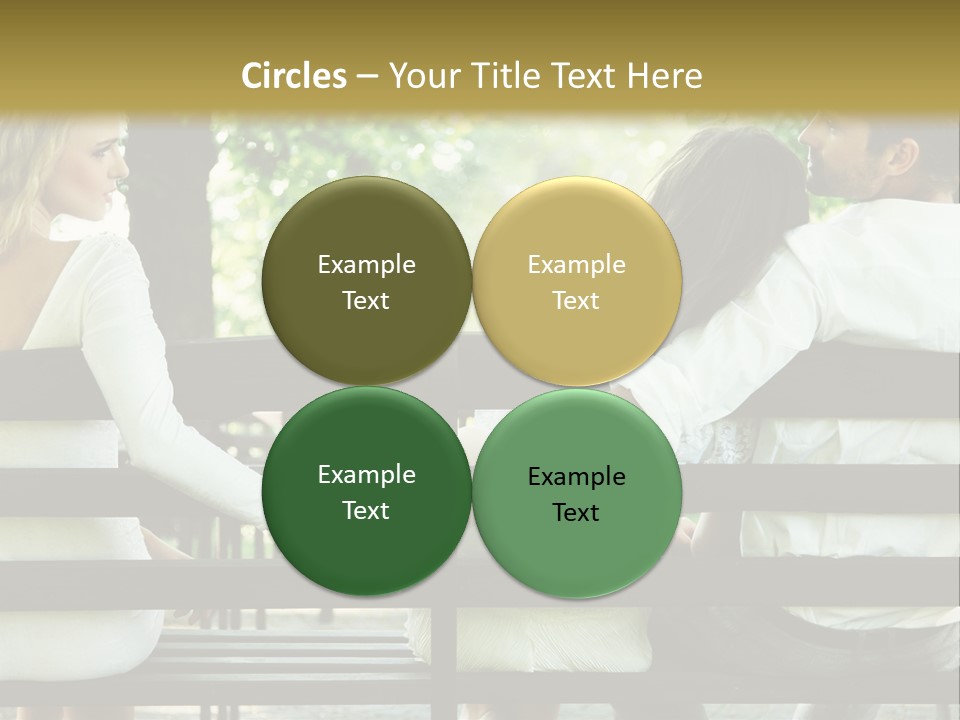 Circles – Your Title Text Here

Example Text

Example Text

Example Text

Example Text